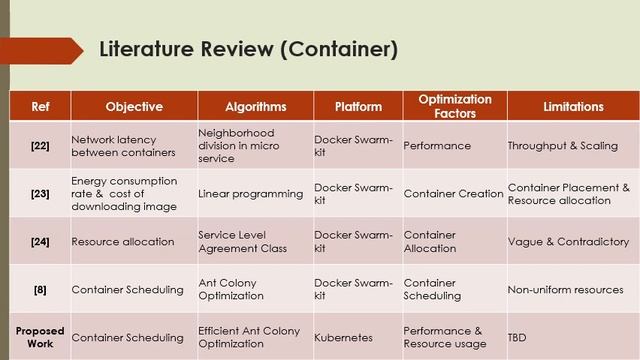 Literature Review (Container)

| Ref | Objective | Algorithms | Platform | Optimization Factors | Limitations |
|---|---|---|---|---|---|
| [22] | Network latency between containers | Neighborhood division in micro service | Docker Swarm-kit | Performance | Throughput & Scaling |
| [23] | Energy consumption rate & cost of downloading image | Linear programming | Docker Swarm-kit | Container Creation | Container Placement & Resource allocation |
| [24] | Resource allocation | Service Level Agreement Class | Docker Swarm-kit | Container Allocation | Vague & Contradictory |
| [8] | Container Scheduling | Ant Colony Optimization | Docker Swarm-kit | Container Scheduling | Non-uniform resources |
| Proposed Work | Container Scheduling | Efficient Ant Colony Optimization | Kubernetes | Performance & Resource usage | TBD |